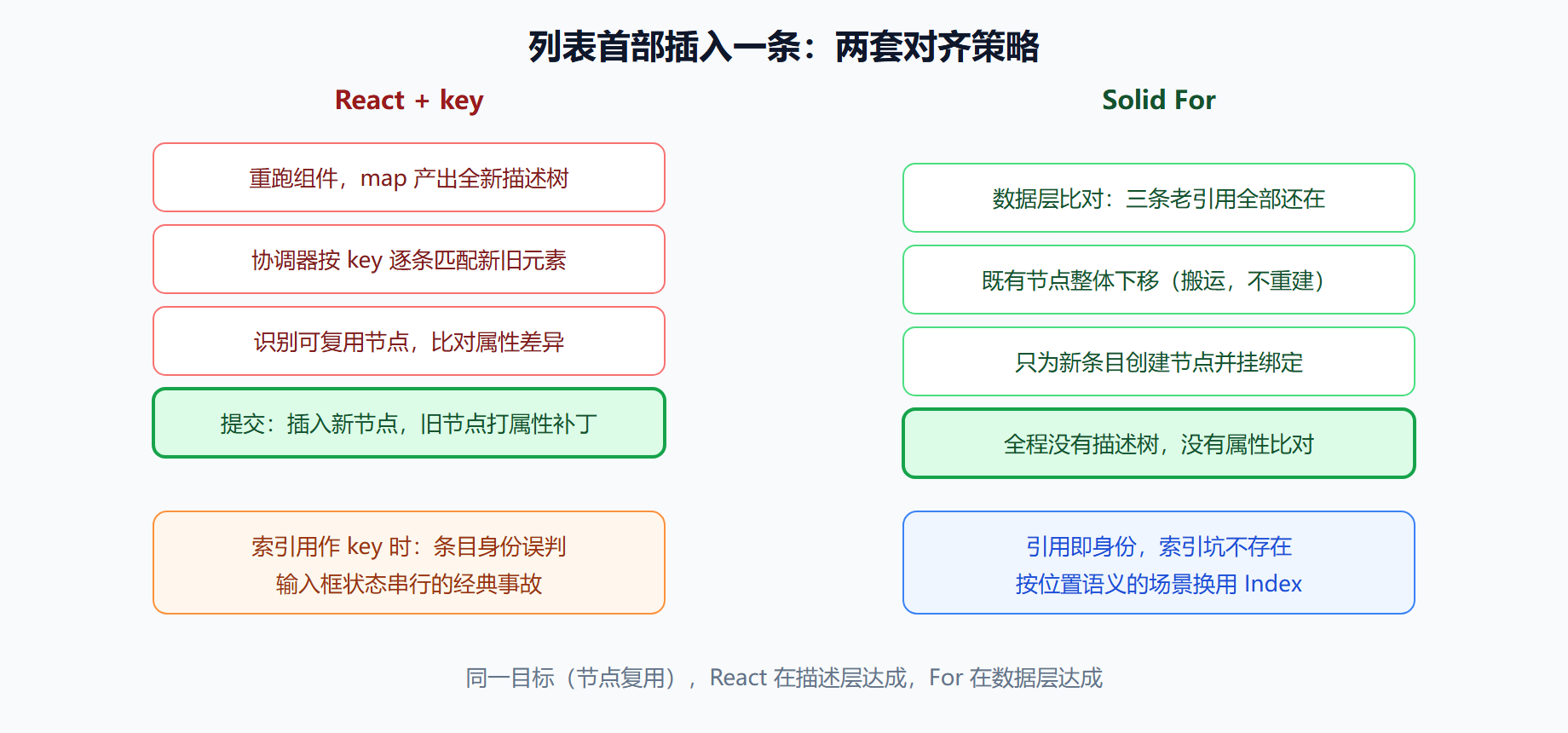 列表首部插入一条：两套对齐策略

React + key

重跑组件，map 产出全新描述树

协调器按 key 逐条匹配新旧元素

识别可复用节点，比对属性差异

提交：插入新节点，旧节点打属性补丁

索引用作 key 时：条目身份误判
输入框状态串行的经典事故

Solid For

数据层比对：三条老引用全部还在

既有节点整体下移（搬运，不重建）

只为新条目创建节点并挂绑定

全程没有描述树，没有属性比对

引用即身份，索引坑不存在
按位置语义的场景换用 Index

同一目标（节点复用），React 在描述层达成，For 在数据层达成